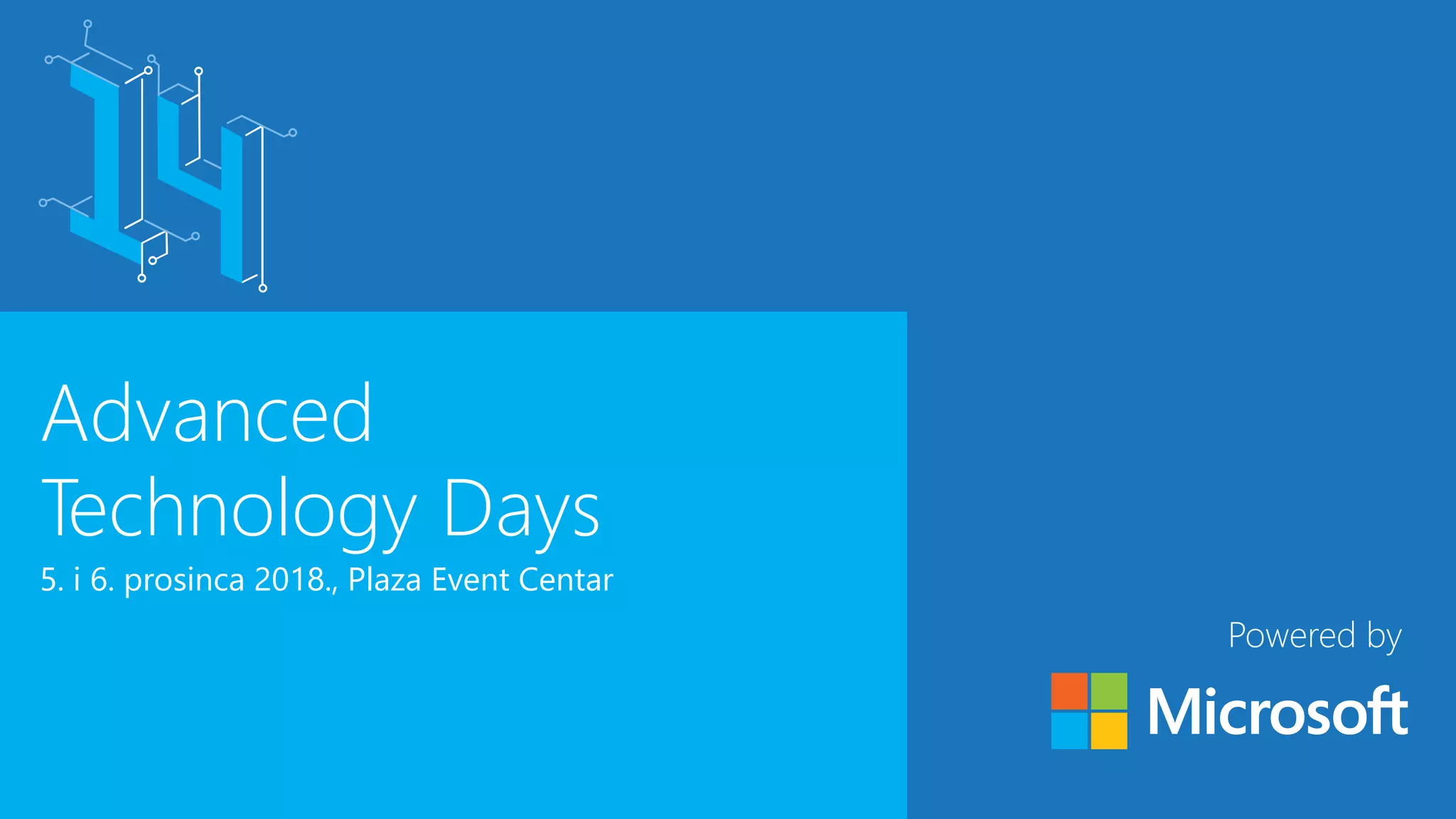 14

Advanced Technology Days

5. i 6. prosinca 2018., Plaza Event Centar

Powered by

Microsoft